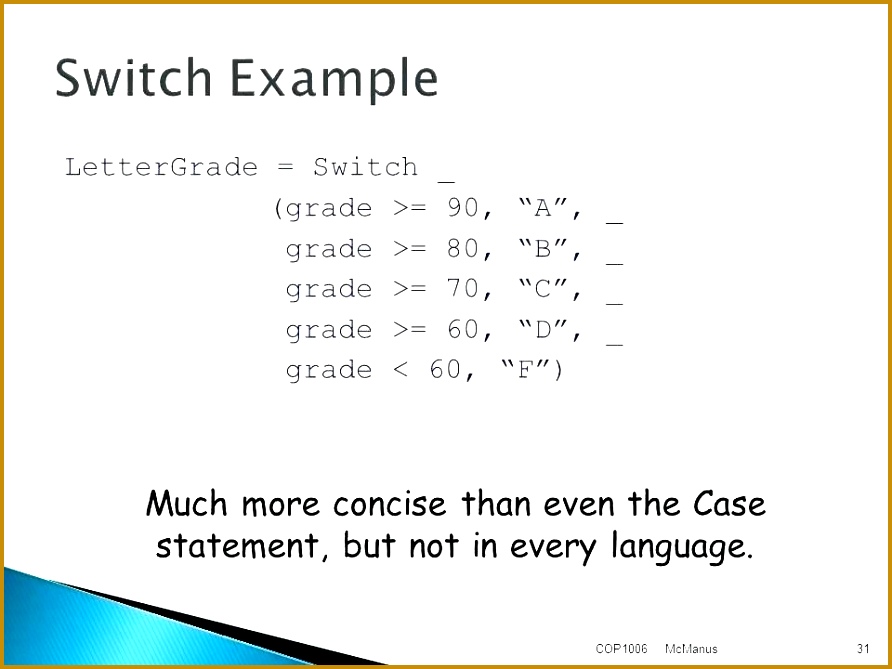 Switch Example

LetterGrade = Switch _
(grade >= 90, “A”, _
grade >= 80, “B”, _
grade >= 70, “C”, _
grade >= 60, “D”, _
grade < 60, “F”)

Much more concise than even the Case statement, but not in every language.

COP1006 McManus 31